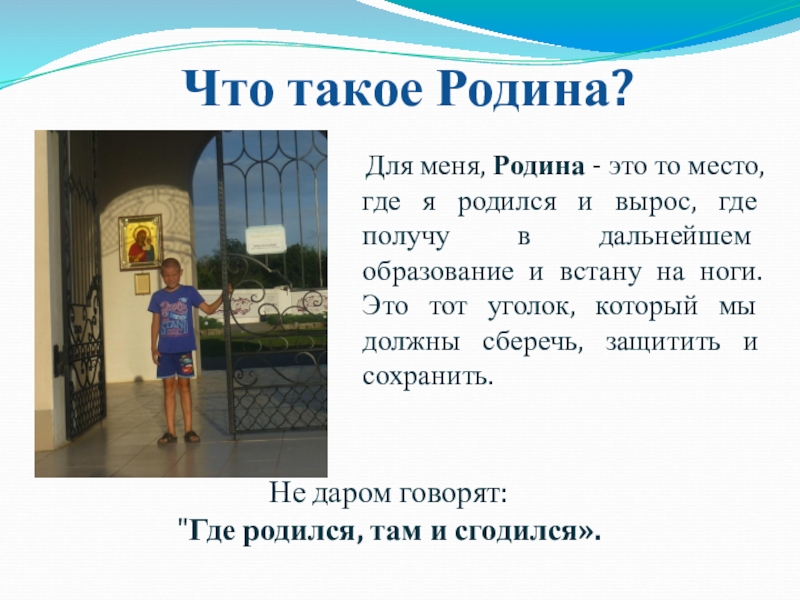 Что такое Родина?

Для меня, Родина - это то место, где я родился и вырос, где получу в дальнейшем образование и встану на ноги. Это тот уголок, который мы должны сберечь, защитить и сохранить.

Не даром говорят:
"Где родился, там и сгодился».